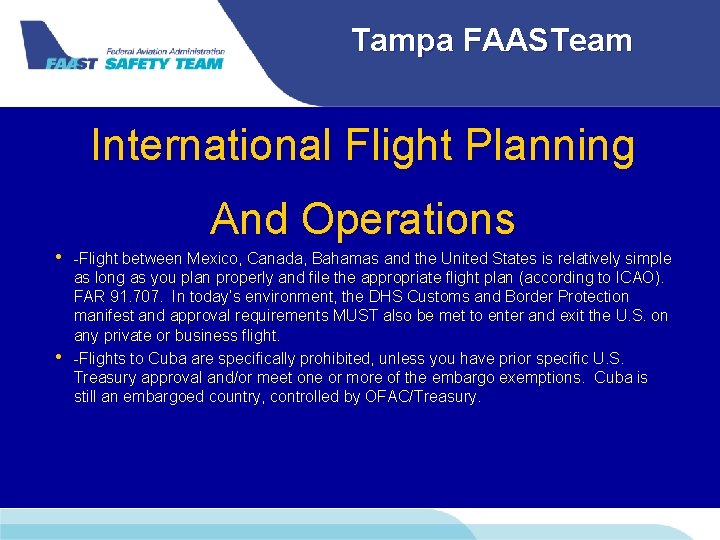 Federal Aviation Administration
FAAST SAFETY TEAM

Tampa FAASTeam

International Flight Planning

And Operations

• -Flight between Mexico, Canada, Bahamas and the United States is relatively simple as long as you plan properly and file the appropriate flight plan (according to ICAO). FAR 91.707. In today's environment, the DHS Customs and Border Protection manifest and approval requirements MUST also be met to enter and exit the U.S. on any private or business flight.

• -Flights to Cuba are specifically prohibited, unless you have prior specific U.S. Treasury approval and/or meet one or more of the embargo exemptions. Cuba is still an embargoed country, controlled by OFAC/Treasury.